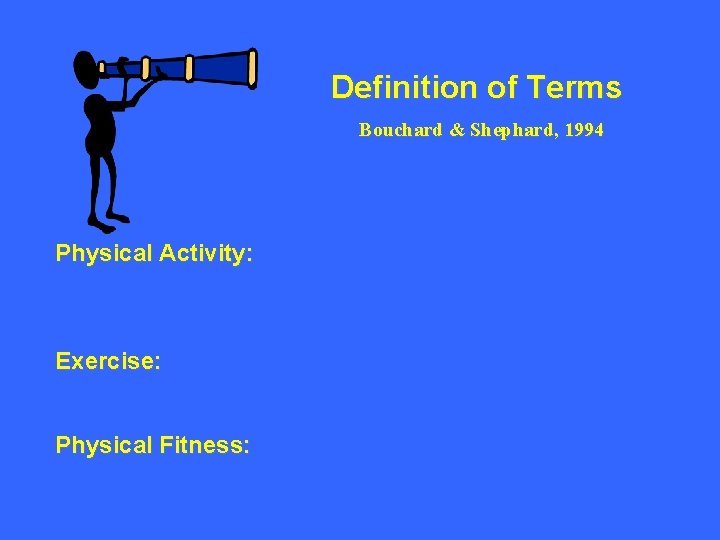 Definition of Terms

Bouchard & Shephard, 1994

Physical Activity:

Exercise:

Physical Fitness: